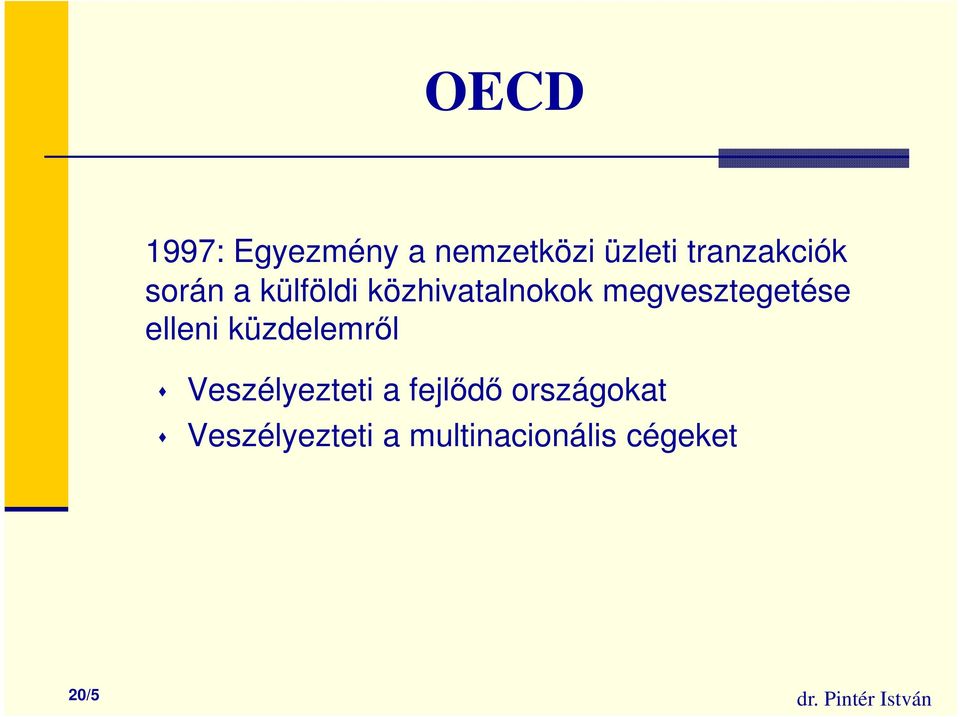 OECD

1997: Egyezmény a nemzetközi üzleti tranzakciók során a külföldi közhivatalnokok megvesztegetése elleni küzdelemről

Veszélyezteti a fejlődő országokat
Veszélyezteti a multinacionális cégeket

20/5

dr. Pintér István